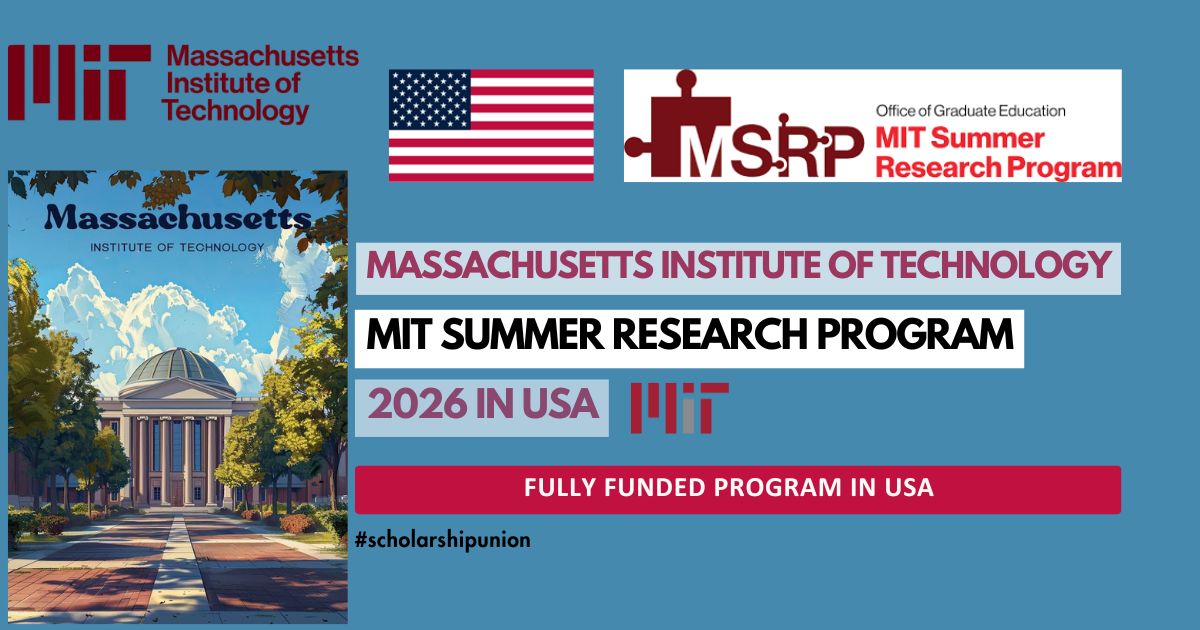 MIT Massachusetts Institute of Technology

MSRP Office of Graduate Education MIT Summer Research Program

Massachusetts
INSTITUTE OF TECHNOLOGY

MASSACHUSETTS INSTITUTE OF TECHNOLOGY

MIT SUMMER RESEARCH PROGRAM

2026 IN USA MIT

FULLY FUNDED PROGRAM IN USA

#scholarshipunion